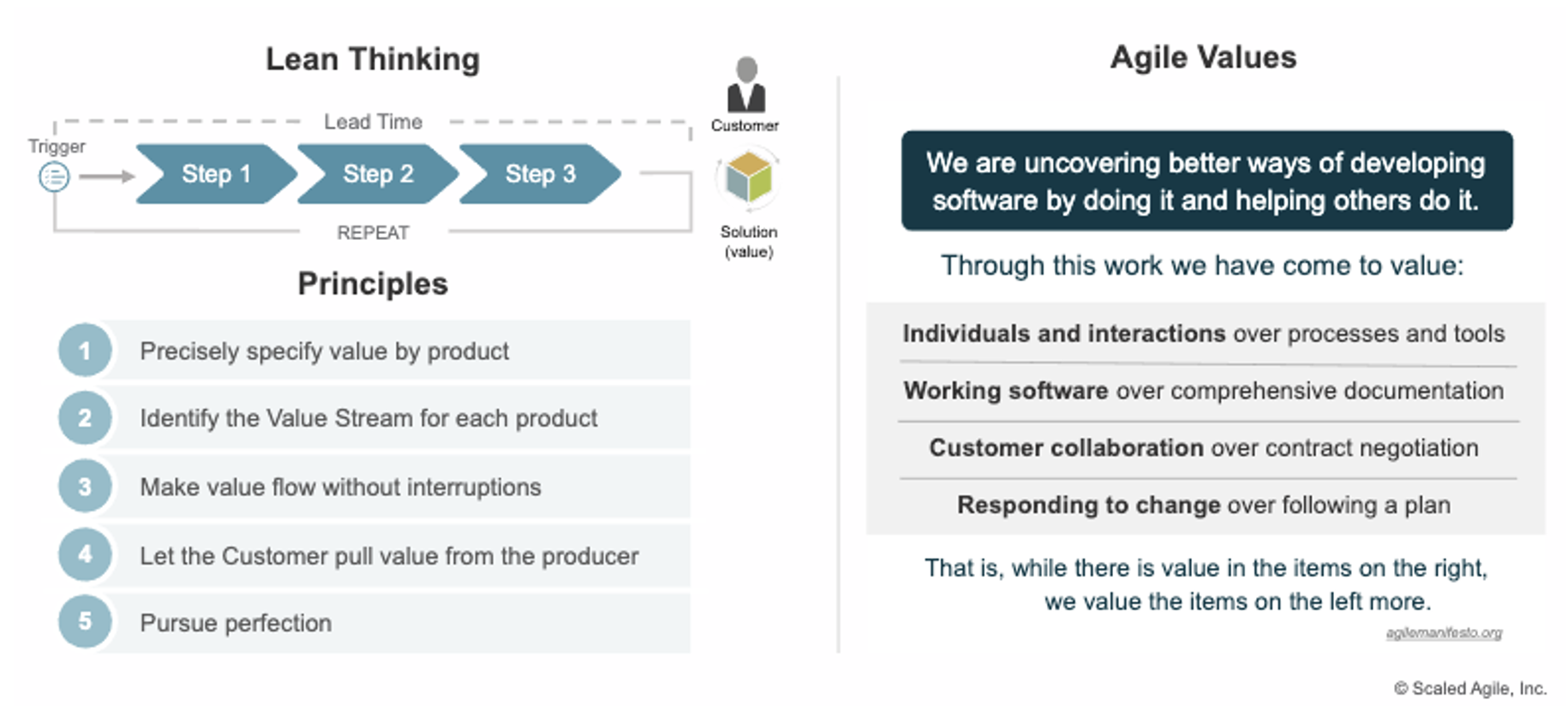 Lean Thinking

Lead Time

Trigger

Step 1

Step 2

Step 3

REPEAT

Customer

Solution (value)

Principles

1 Precisely specify value by product

2 Identify the Value Stream for each product

3 Make value flow without interruptions

4 Let the Customer pull value from the producer

5 Pursue perfection

Agile Values

We are uncovering better ways of developing software by doing it and helping others do it.

Through this work we have come to value:

Individuals and interactions over processes and tools

Working software over comprehensive documentation

Customer collaboration over contract negotiation

Responding to change over following a plan

That is, while there is value in the items on the right, we value the items on the left more.

agilemanifesto.org

© Scaled Agile, Inc.